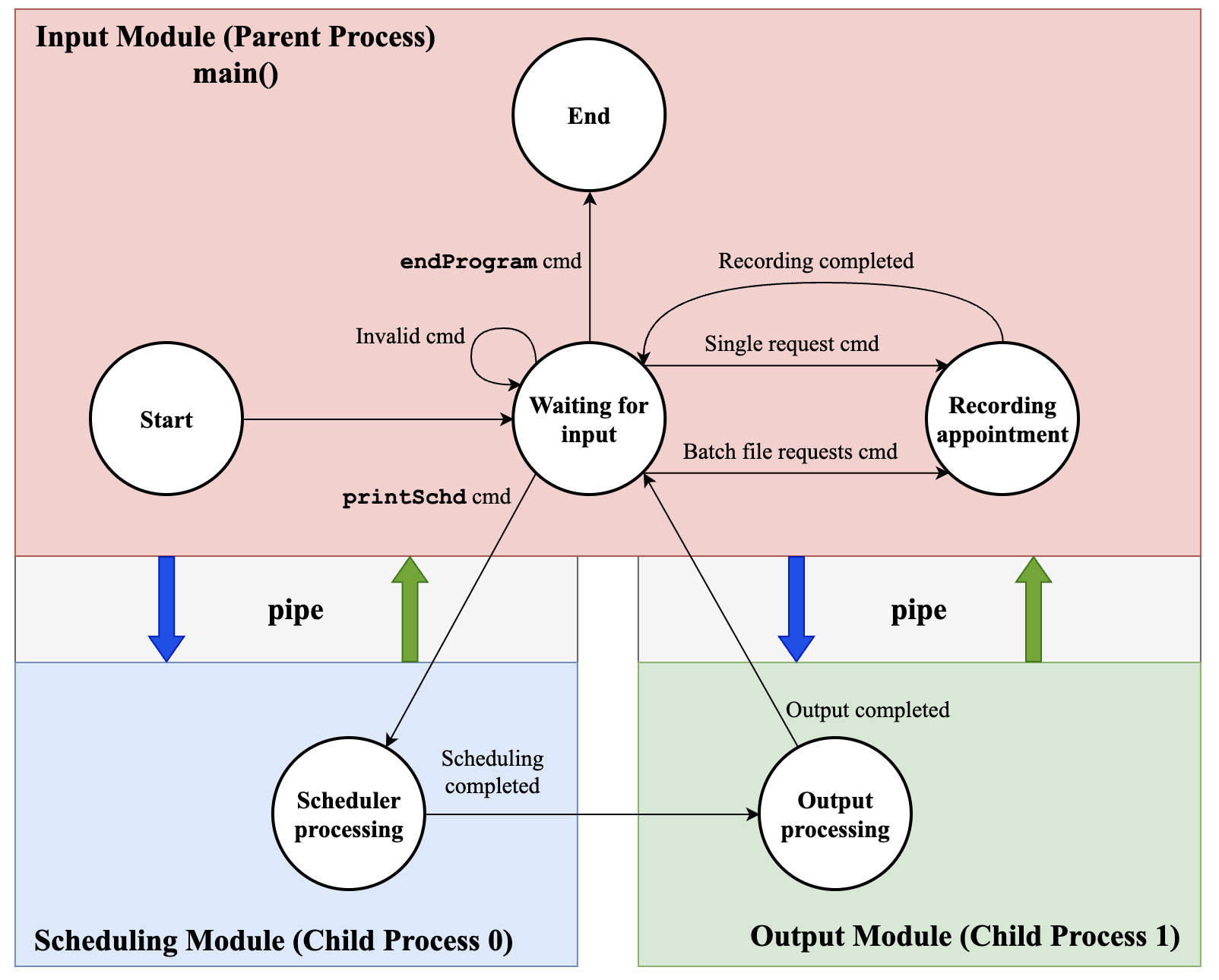 Input Module (Parent Process)
main()

End

endProgram cmd

Recording completed

Invalid cmd

Single request cmd

Start

Waiting for input

Recording appointment

Batch file requests cmd

printSchd cmd

pipe

pipe

Output completed

Scheduling completed

Scheduler processing

Output processing

Scheduling Module (Child Process 0)

Output Module (Child Process 1)